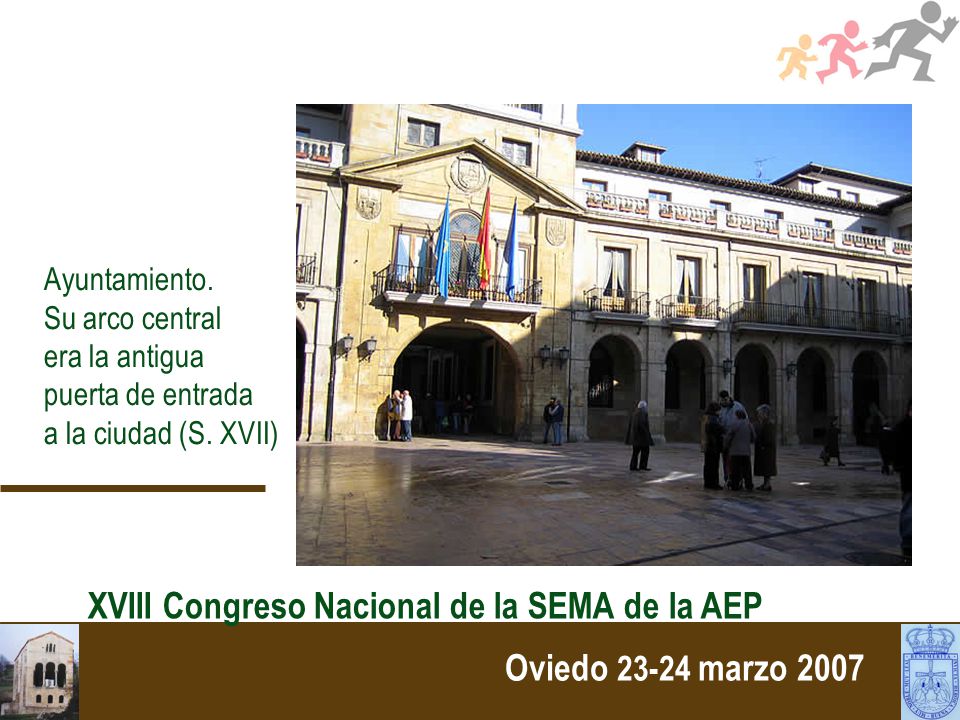 Ayuntamiento.
Su arco central era la antigua puerta de entrada a la ciudad (S. XVII)

XVIII Congreso Nacional de la SEMA de la AEP

Oviedo 23-24 marzo 2007